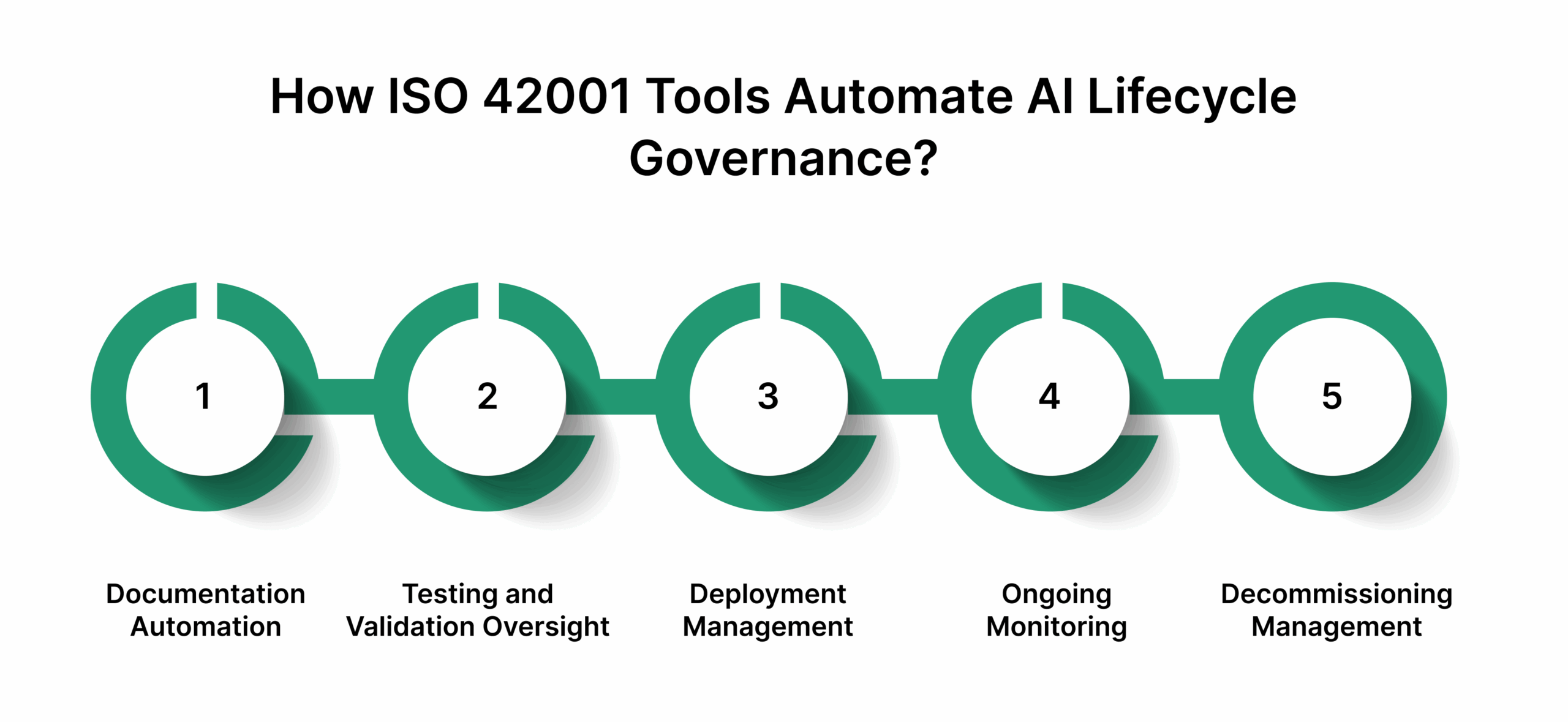 How ISO 42001 Tools Automate AI Lifecycle Governance?

1

2

3

4

5

Documentation Automation

Testing and Validation Oversight

Deployment Management

Ongoing Monitoring

Decommissioning Management